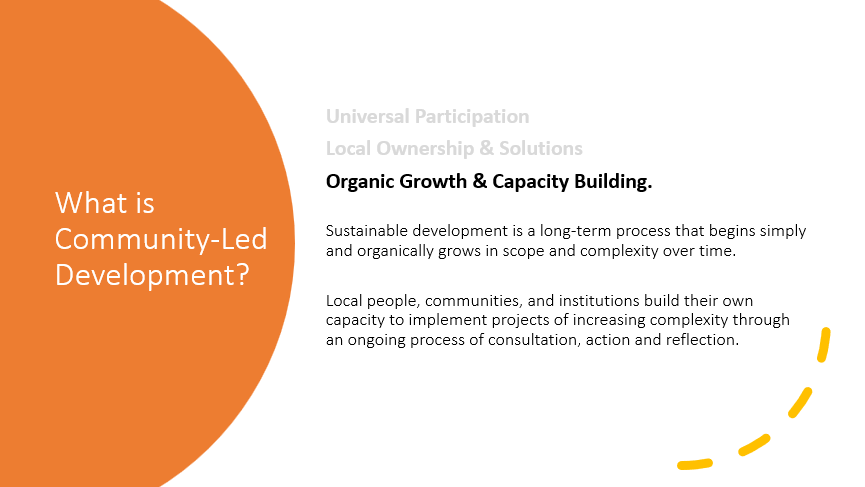 What is Community-Led Development?

Universal Participation

Local Ownership & Solutions

Organic Growth & Capacity Building.

Sustainable development is a long-term process that begins simply and organically grows in scope and complexity over time.

Local people, communities, and institutions build their own capacity to implement projects of increasing complexity through an ongoing process of consultation, action and reflection.